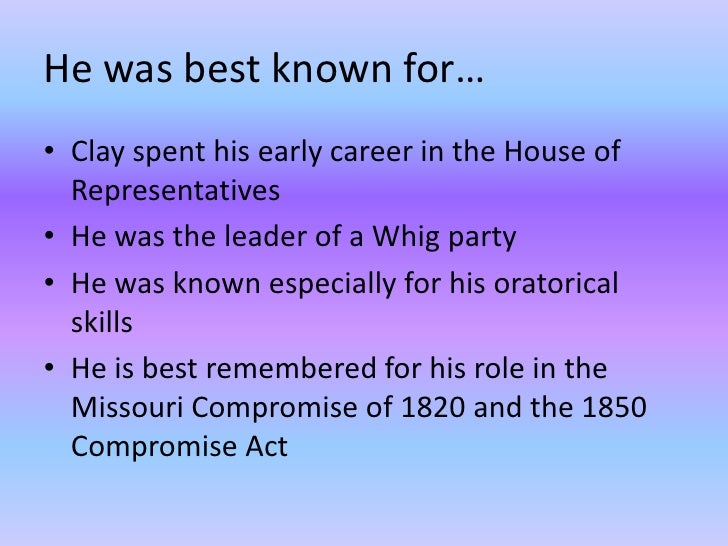 He was best known for…

• Clay spent his early career in the House of Representatives
• He was the leader of a Whig party
• He was known especially for his oratorical skills
• He is best remembered for his role in the Missouri Compromise of 1820 and the 1850 Compromise Act